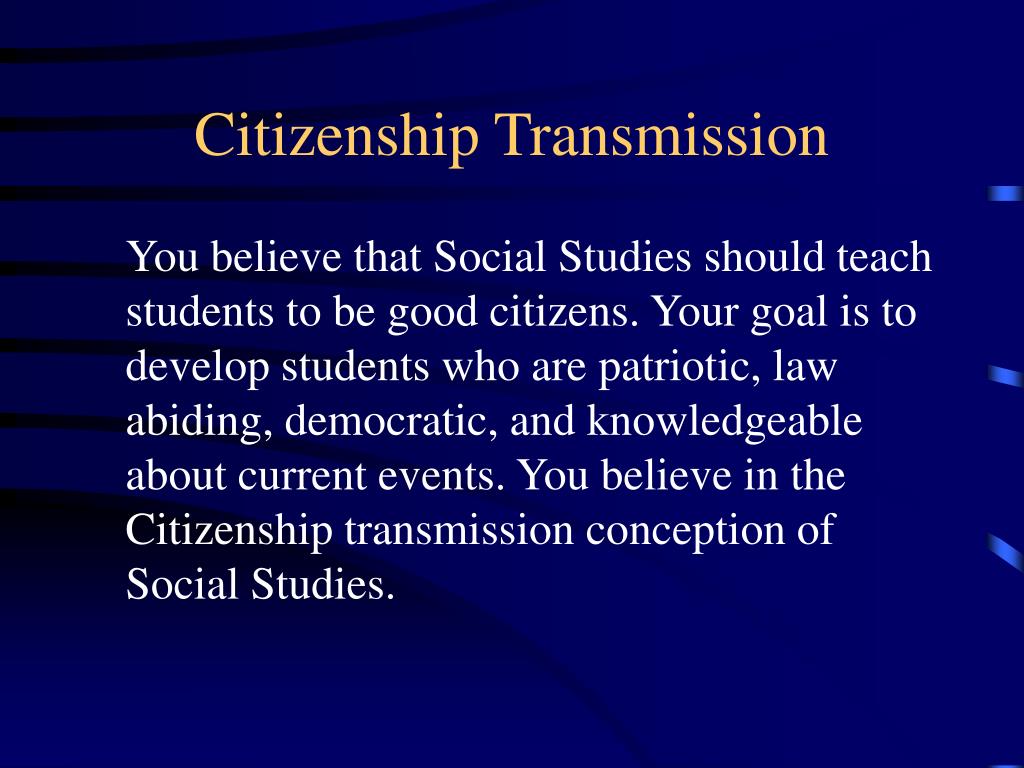 Citizenship Transmission

You believe that Social Studies should teach students to be good citizens. Your goal is to develop students who are patriotic, law abiding, democratic, and knowledgeable about current events. You believe in the Citizenship transmission conception of Social Studies.